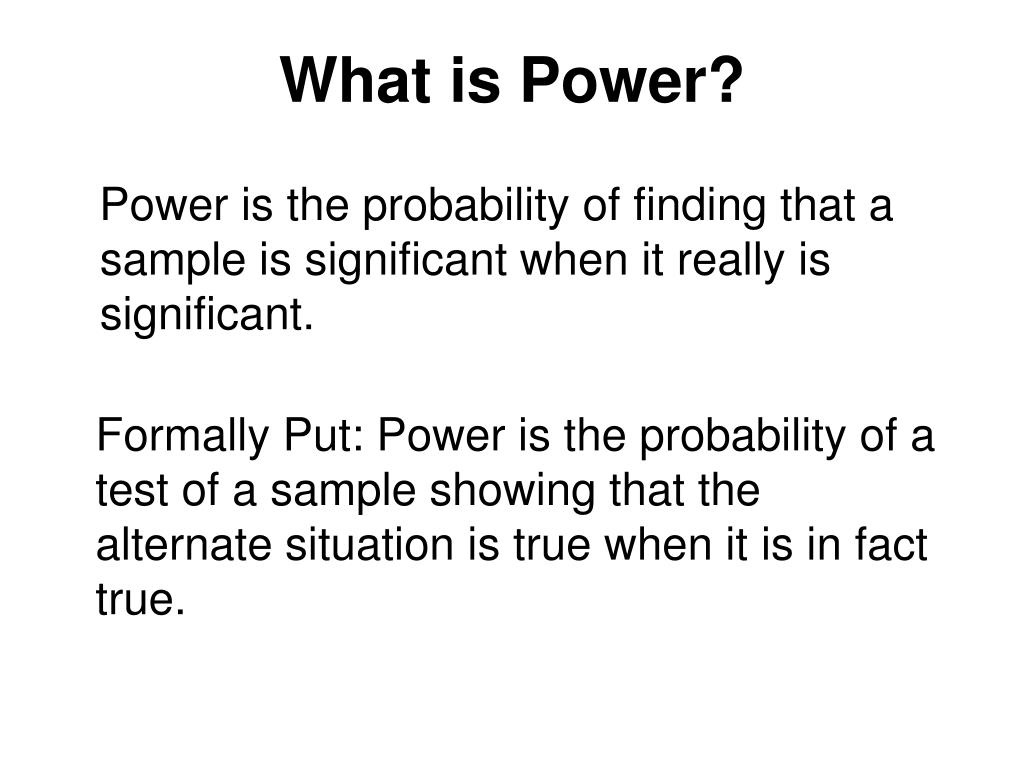 What is Power?

Power is the probability of finding that a sample is significant when it really is significant.

Formally Put: Power is the probability of a test of a sample showing that the alternate situation is true when it is in fact true.